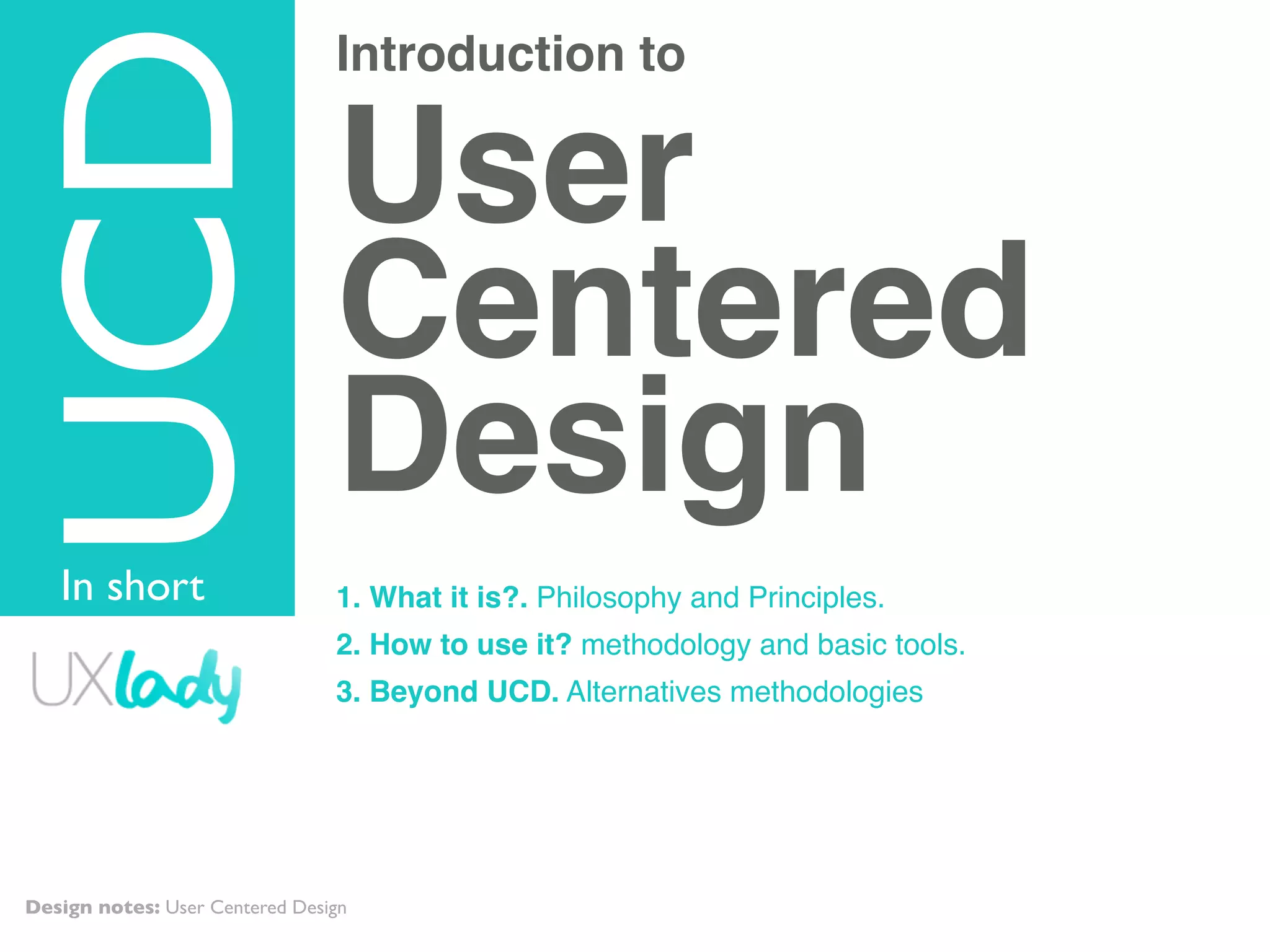 UCD

In short

UXlady

Introduction to

User Centered Design

1. What it is?. Philosophy and Principles.

2. How to use it? methodology and basic tools.

3. Beyond UCD. Alternatives methodologies

Design notes: User Centered Design